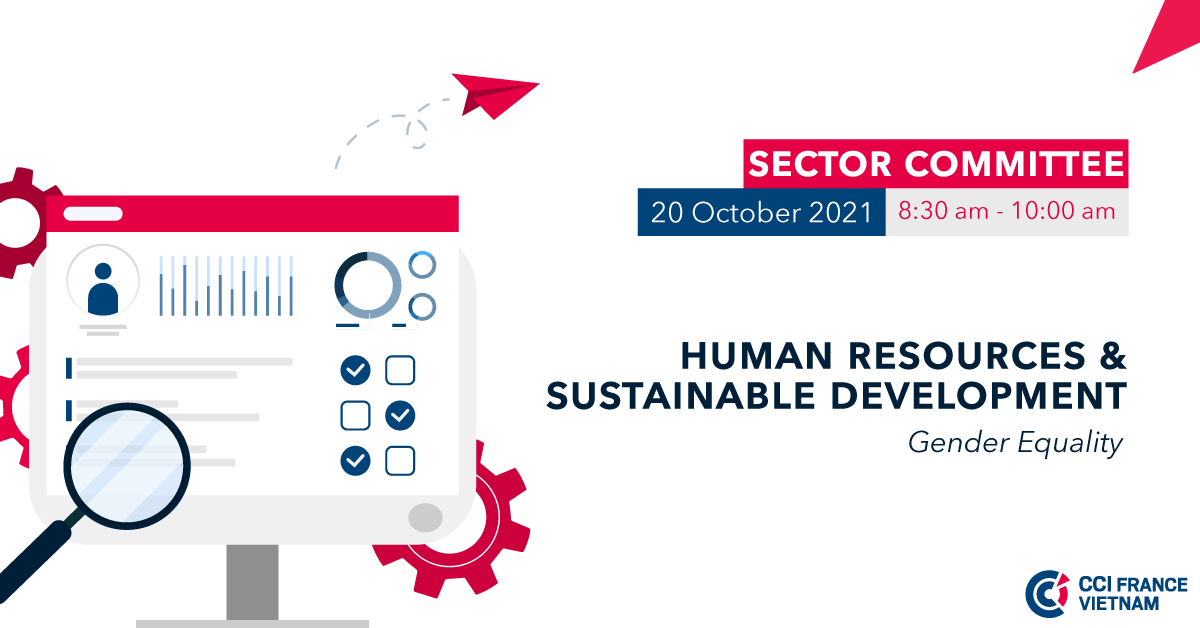 SECTOR COMMITTEE
20 October 2021 8:30 am - 10:00 am

HUMAN RESOURCES & SUSTAINABLE DEVELOPMENT
Gender Equality

CCI FRANCE VIETNAM